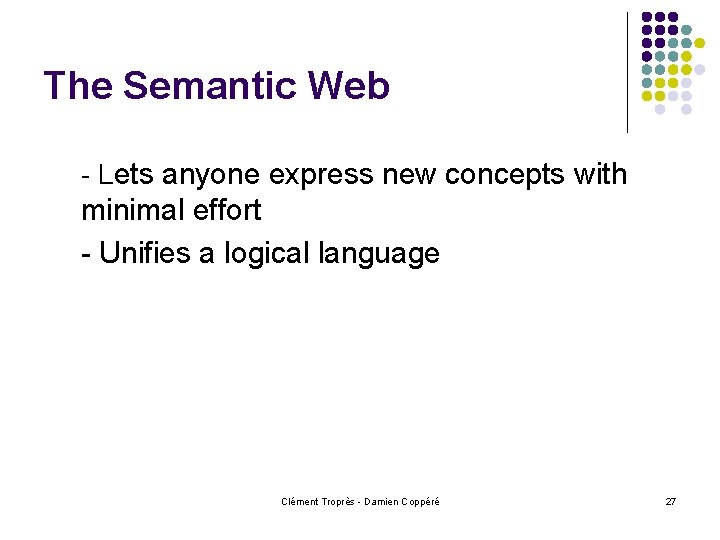 The Semantic Web

- Lets anyone express new concepts with minimal effort

- Unifies a logical language

Clément Troprès - Damien Coppéré

27